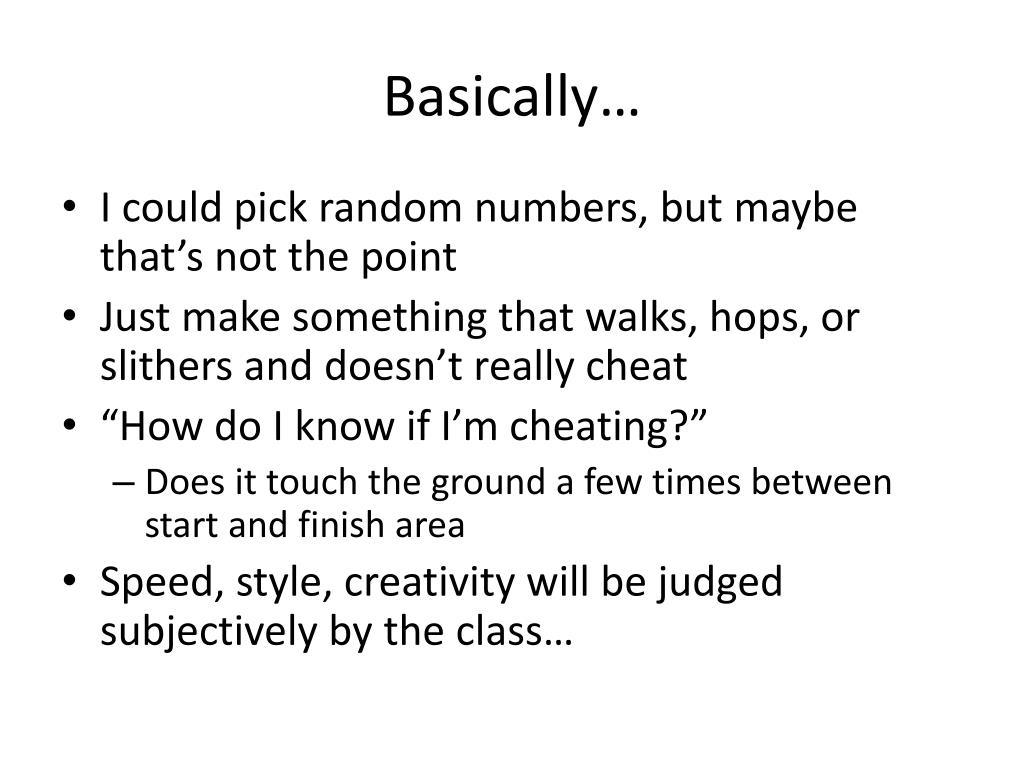 Basically…

• I could pick random numbers, but maybe that’s not the point
• Just make something that walks, hops, or slithers and doesn’t really cheat
• “How do I know if I’m cheating?”
– Does it touch the ground a few times between start and finish area
• Speed, style, creativity will be judged subjectively by the class…